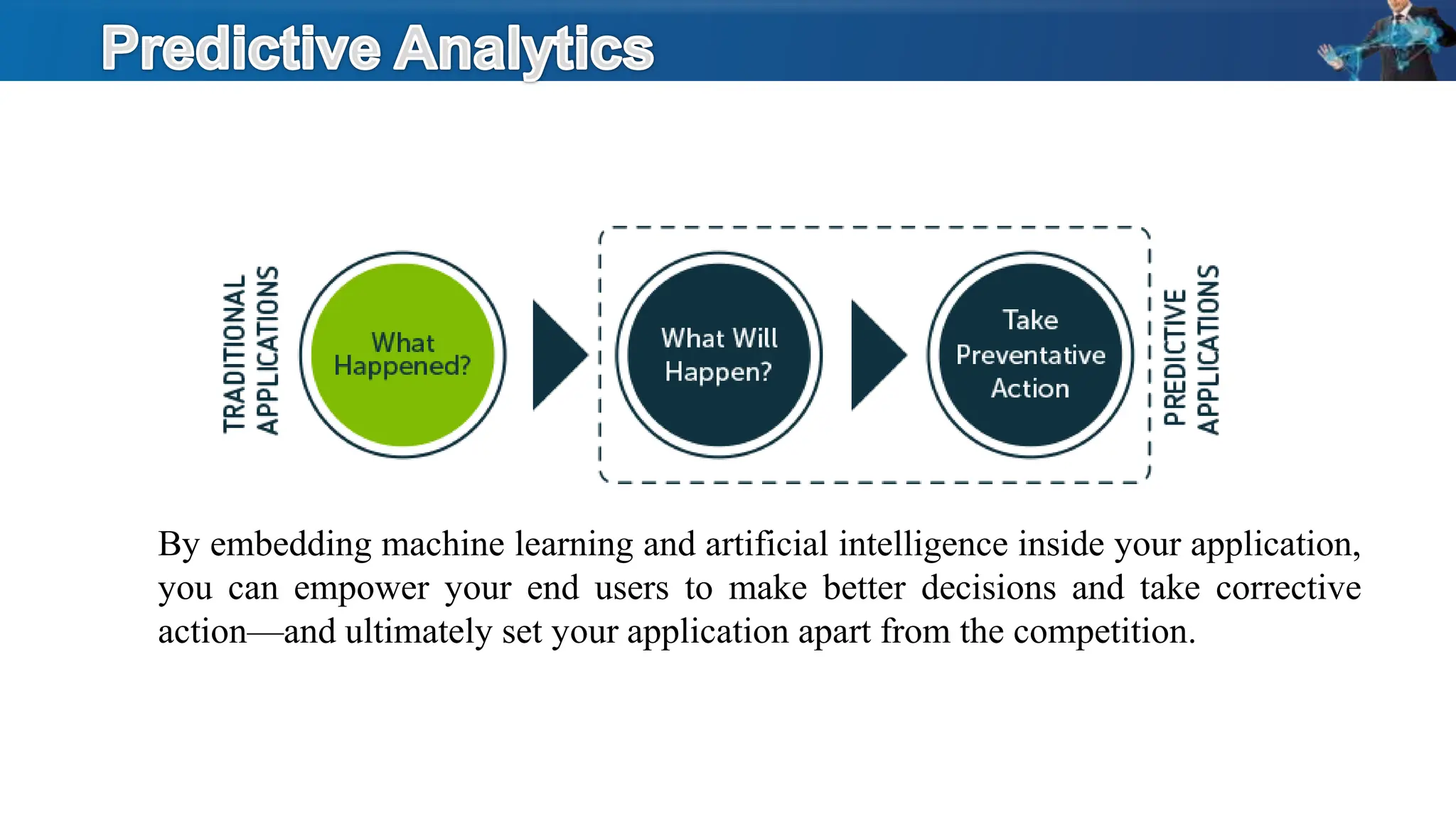 Predictive Analytics

TRADITIONAL APPLICATIONS

What Happened?

What Will Happen?

Take Preventative Action

PREDICTIVE APPLICATIONS

By embedding machine learning and artificial intelligence inside your application, you can empower your end users to make better decisions and take corrective action—and ultimately set your application apart from the competition.